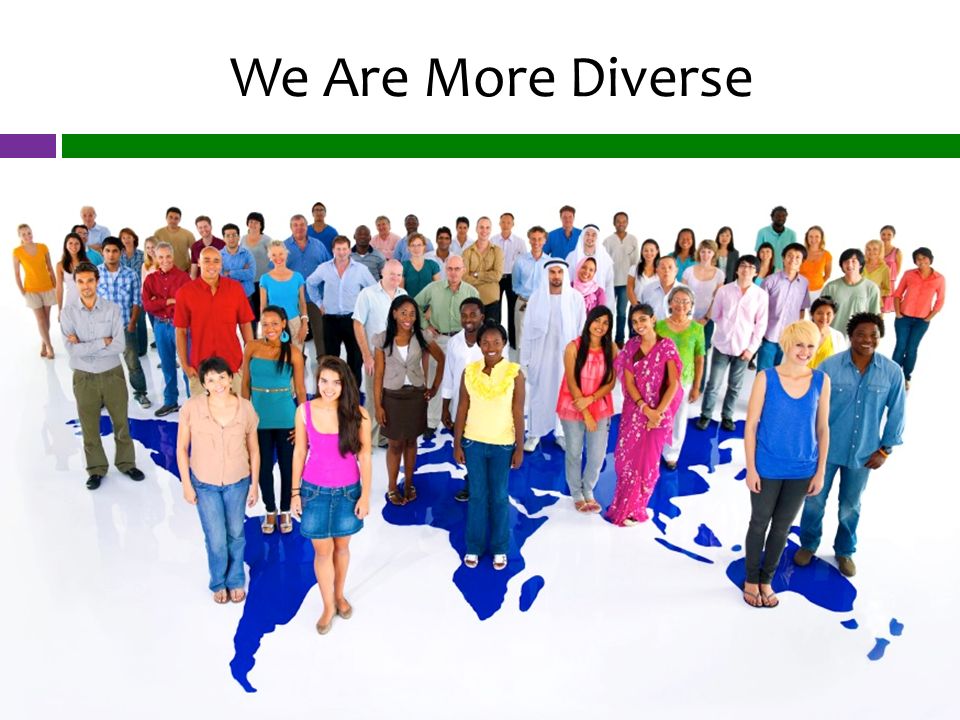 We Are More Diverse